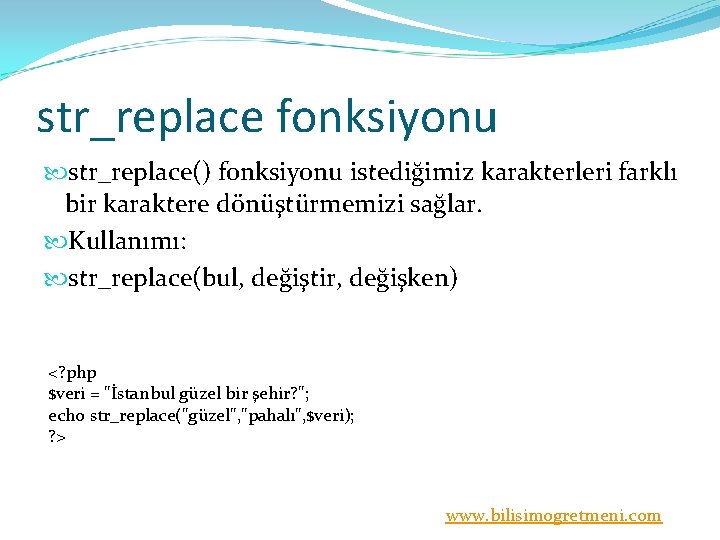 str_replace fonksiyonu

str_replace() fonksiyonu istediğimiz karakterleri farklı bir karaktere dönüştürmemizi sağlar.

Kullanımı:

str_replace(bul, değiştir, değişken)

<?php
$veri = "İstanbul güzel bir şehir?";
echo str_replace("güzel","pahalı",$veri);
?>

www.bilisimogretmeni.com